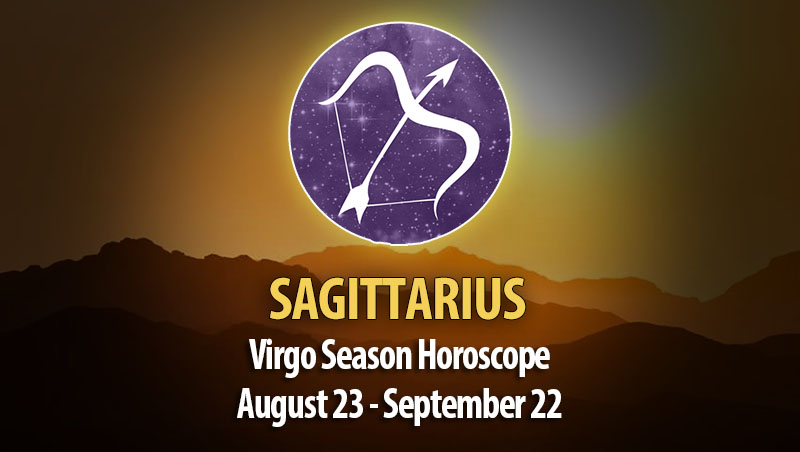 SAGITTARIUS
Virgo Season Horoscope
August 23 - September 22